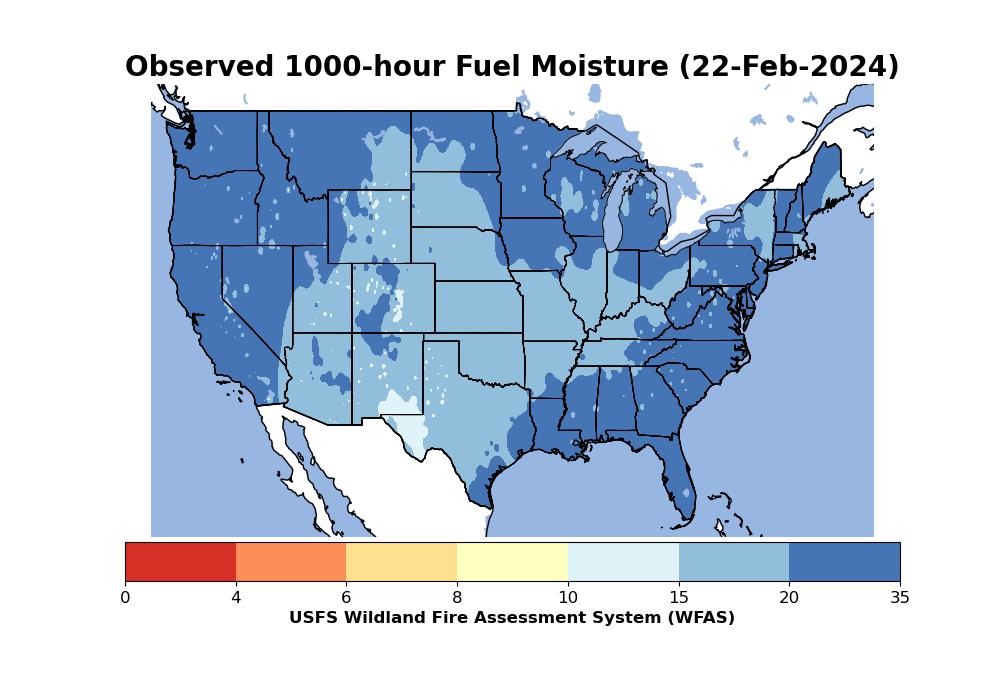 Observed 1000-hour Fuel Moisture (22-Feb-2024)

0 4 6 8 10 15 20 35

USFS Wildland Fire Assessment System (WFAS)